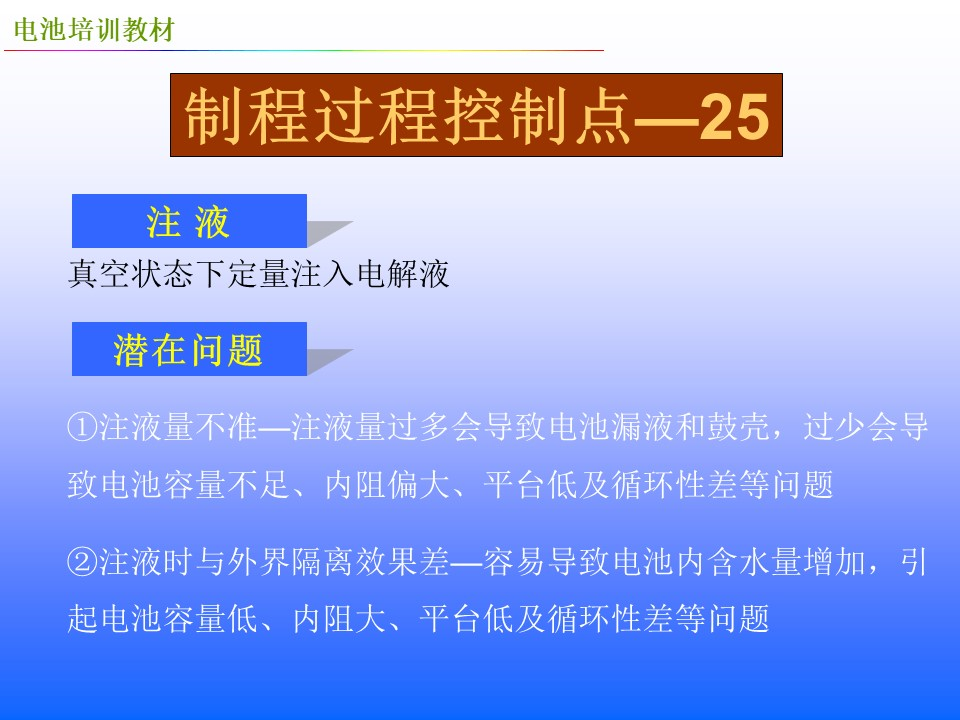 电池培训教材

制程过程控制点—25

注 液

真空状态下定量注入电解液

潜在问题

①注液量不准—注液量过多会导致电池漏液和鼓壳，过少会导致电池容量不足、内阻偏大、平台低及循环性差等问题

②注液时与外界隔离效果差—容易导致电池内含水量增加，引起电池容量低、内阻大、平台低及循环性差等问题